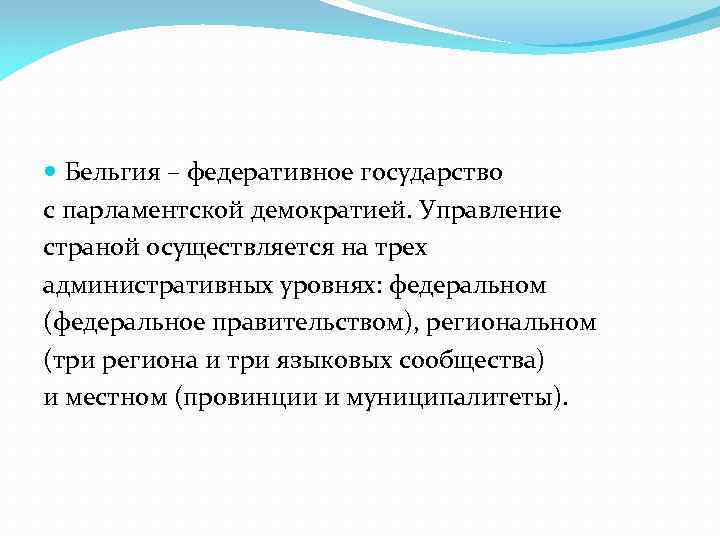 Бельгия – федеративное государство с парламентской демократией. Управление страной осуществляется на трех административных уровнях: федеральном (федеральное правительством), региональном (три региона и три языковых сообщества) и местном (провинции и муниципалитеты).